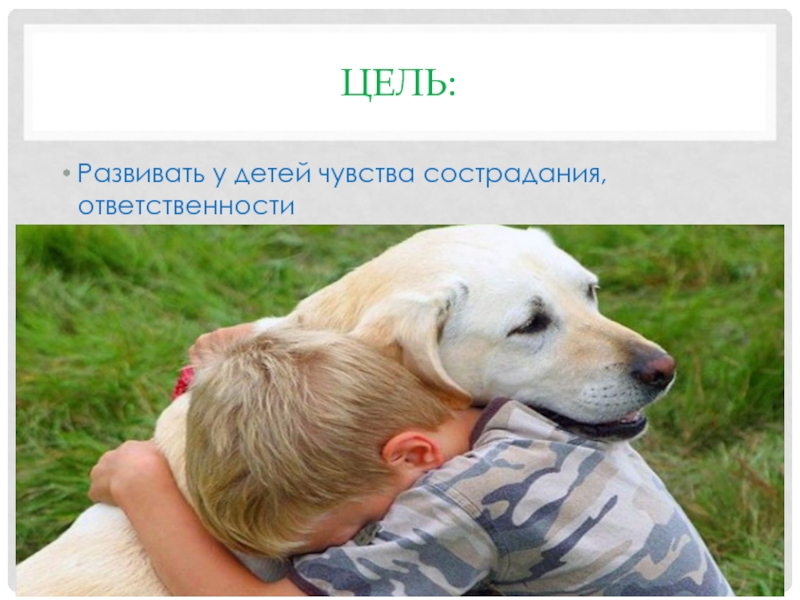 ЦЕЛЬ:

• Развивать у детей чувства сострадания, ответственности